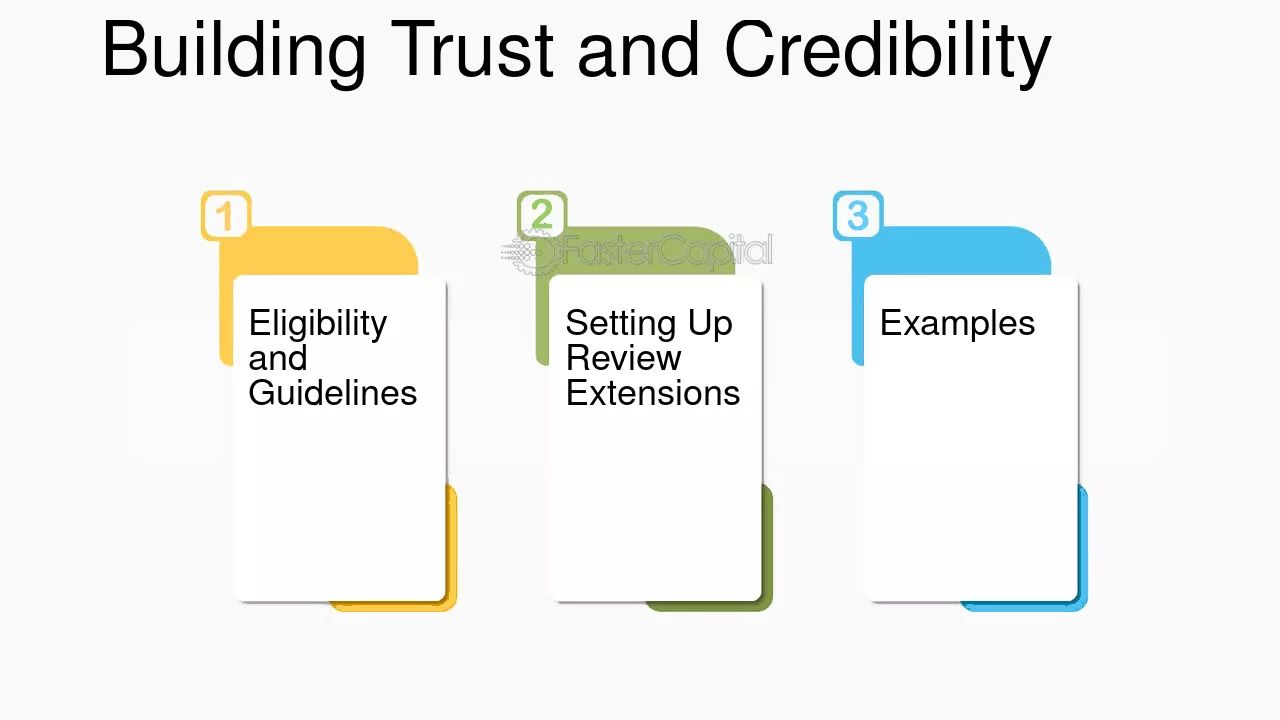 Building Trust and Credibility

1

Eligibility and Guidelines

2

Setting Up Review Extensions

3

Examples

FasterCapital